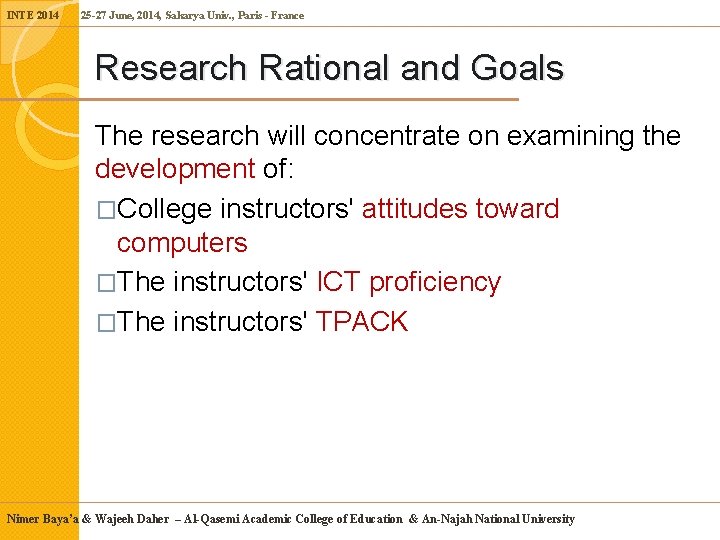 INTE 2014 25-27 June, 2014, Sakarya Univ., Paris - France

Research Rational and Goals

The research will concentrate on examining the development of:

□College instructors' attitudes toward computers

□The instructors' ICT proficiency

□The instructors' TPACK

Nimer Baya'a & Wajeeh Daher – Al-Qasemi Academic College of Education & An-Najah National University